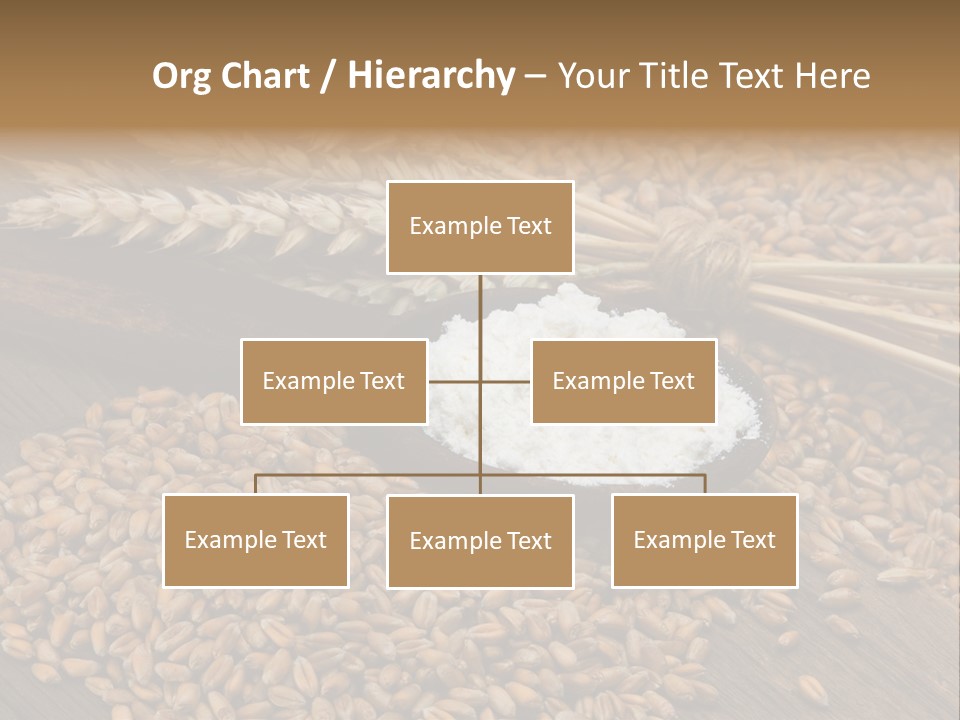 Org Chart / Hierarchy – Your Title Text Here

Example Text

Example Text

Example Text

Example Text

Example Text

Example Text